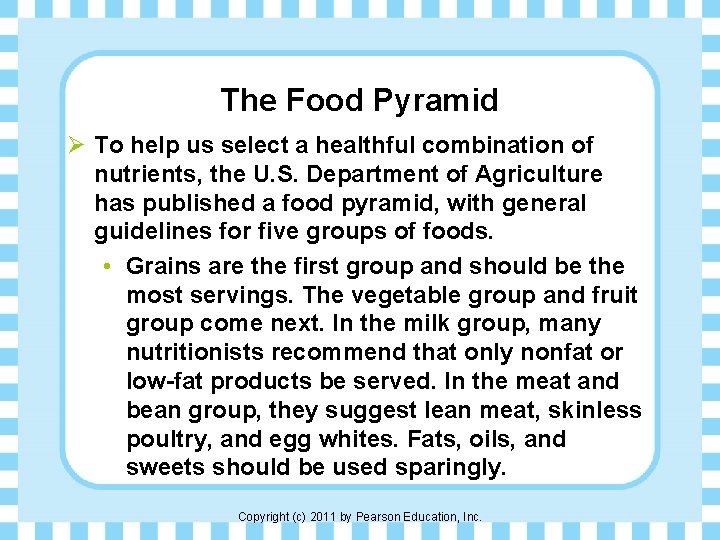 The Food Pyramid

➢ To help us select a healthful combination of nutrients, the U.S. Department of Agriculture has published a food pyramid, with general guidelines for five groups of foods.

• Grains are the first group and should be the most servings. The vegetable group and fruit group come next. In the milk group, many nutritionists recommend that only nonfat or low-fat products be served. In the meat and bean group, they suggest lean meat, skinless poultry, and egg whites. Fats, oils, and sweets should be used sparingly.

Copyright (c) 2011 by Pearson Education, Inc.